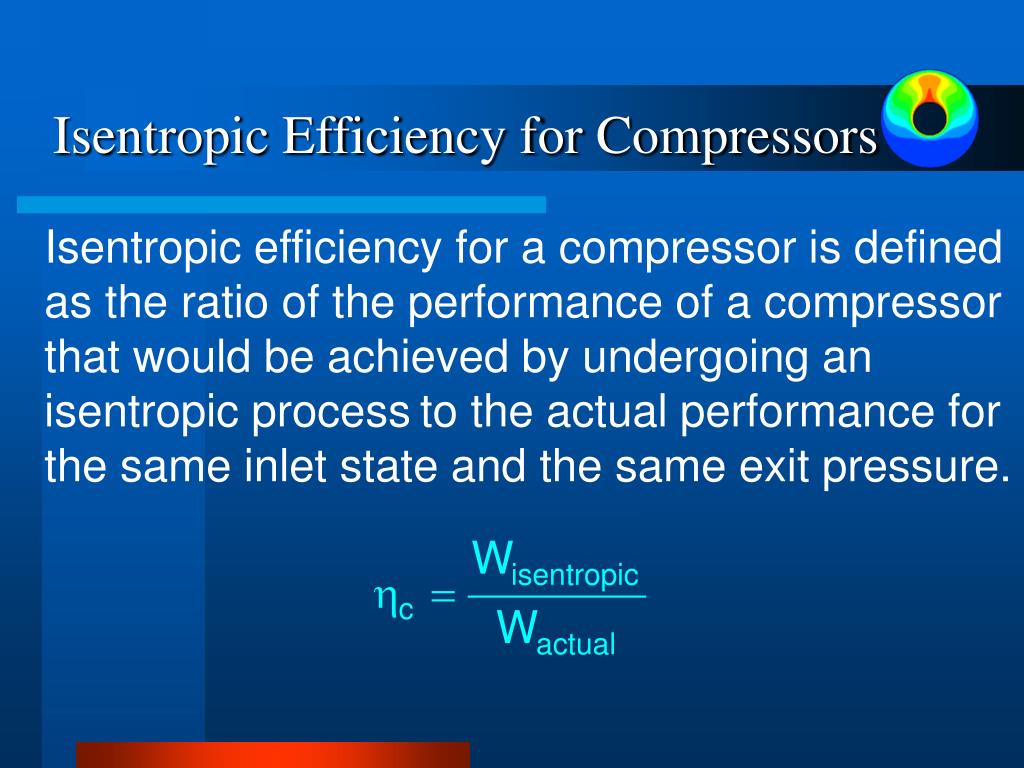 Isentropic Efficiency for Compressors

Isentropic efficiency for a compressor is defined as the ratio of the performance of a compressor that would be achieved by undergoing an isentropic process to the actual performance for the same inlet state and the same exit pressure.

$\eta_c = \frac{W_{isentropic}}{W_{actual}}$